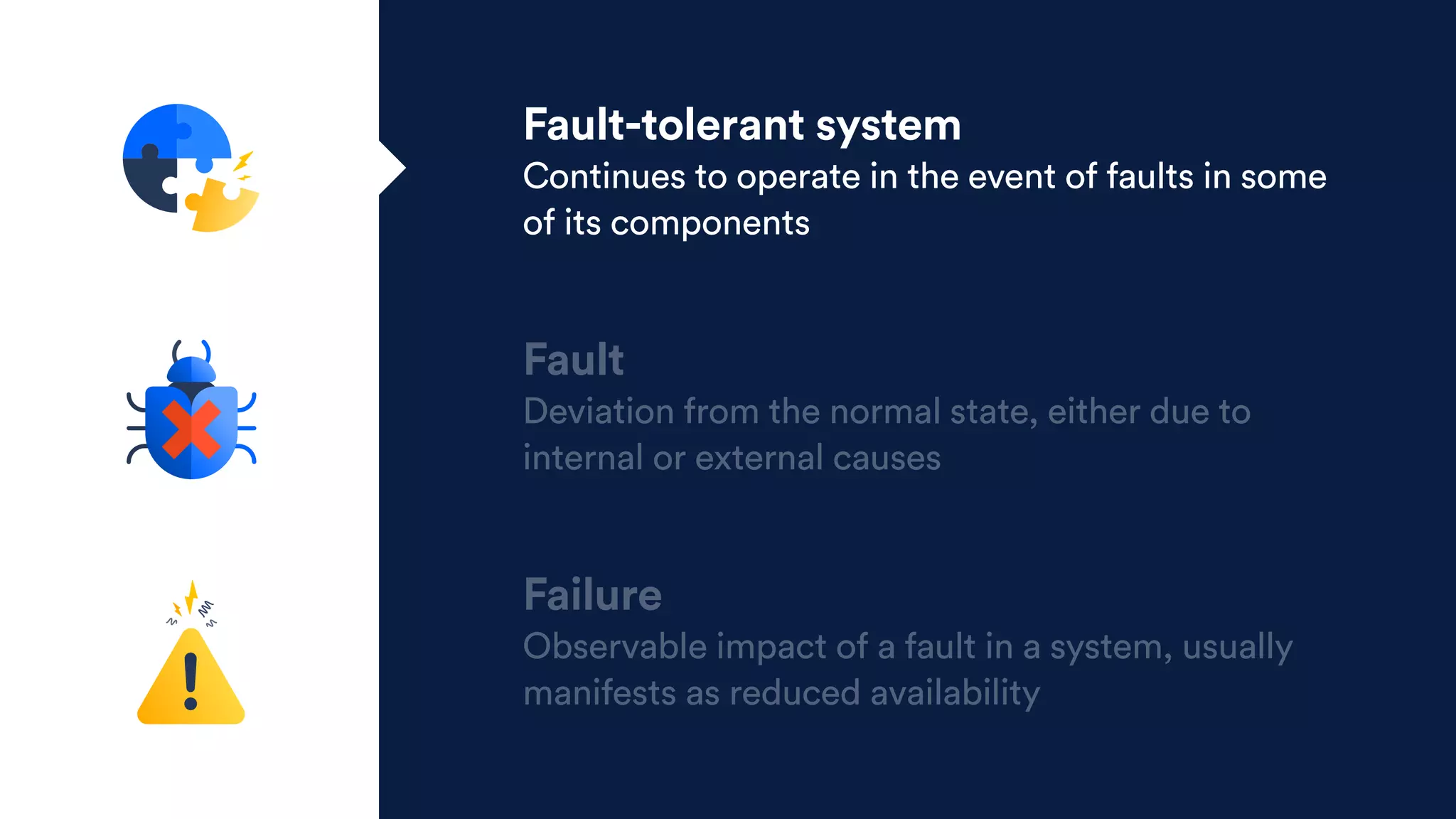 Fault-tolerant system
Continues to operate in the event of faults in some of its components

Fault
Deviation from the normal state, either due to internal or external causes

Failure
Observable impact of a fault in a system, usually manifests as reduced availability